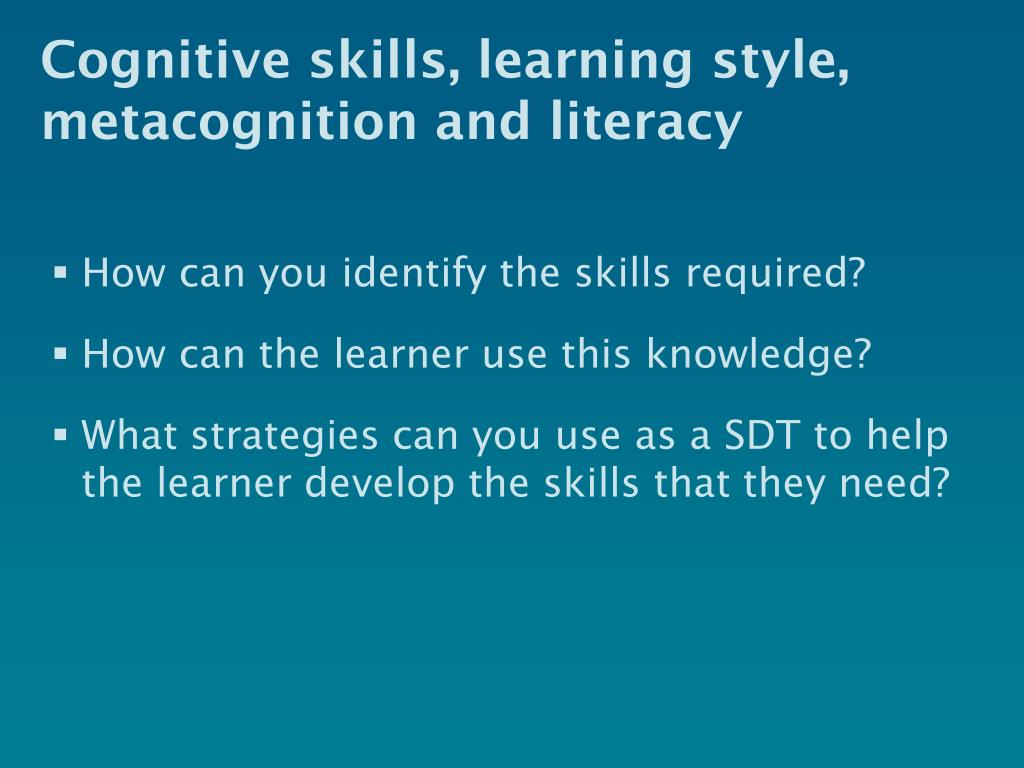 Cognitive skills, learning style, metacognition and literacy

▪ How can you identify the skills required?

▪ How can the learner use this knowledge?

▪ What strategies can you use as a SDT to help the learner develop the skills that they need?